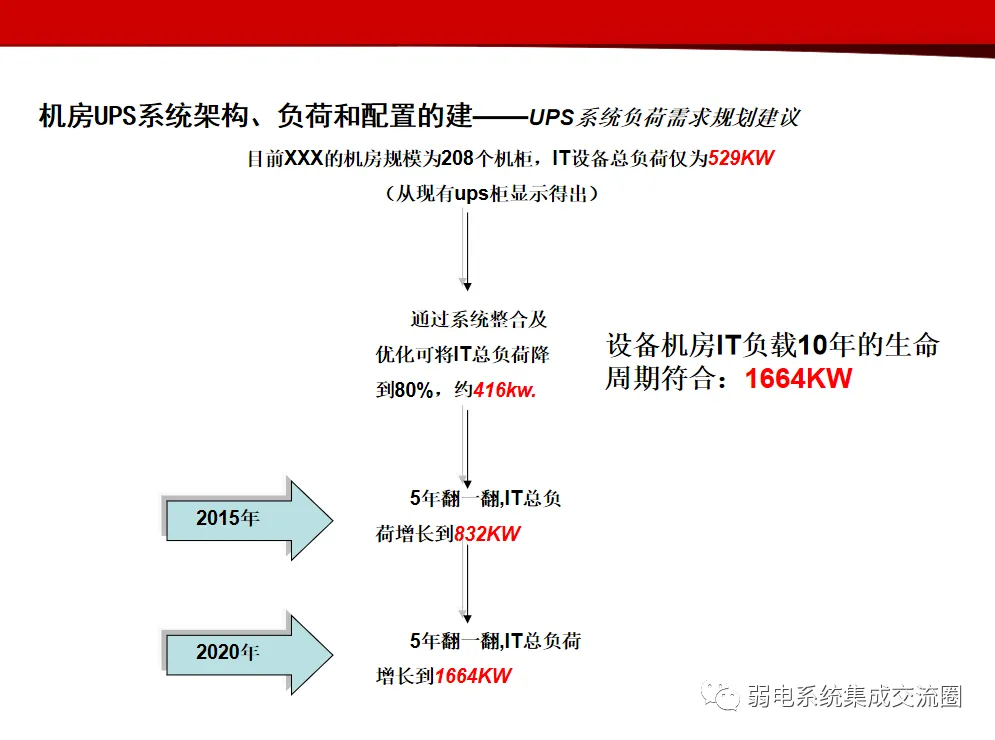 机房UPS系统架构、负荷和配置的建——UPS系统负荷需求规划建议

目前XXX的机房规模为208个机柜，IT设备总负荷仅为529KW
（从现有ups柜显示得出）

通过系统整合及优化可将IT总负荷降到80%，约416kw.

设备机房IT负载10年的生命周期符合：1664KW

2015年

5年翻一翻,IT总负荷增长到832KW

2020年

5年翻一翻,IT总负荷增长到1664KW

弱电系统集成交流圈